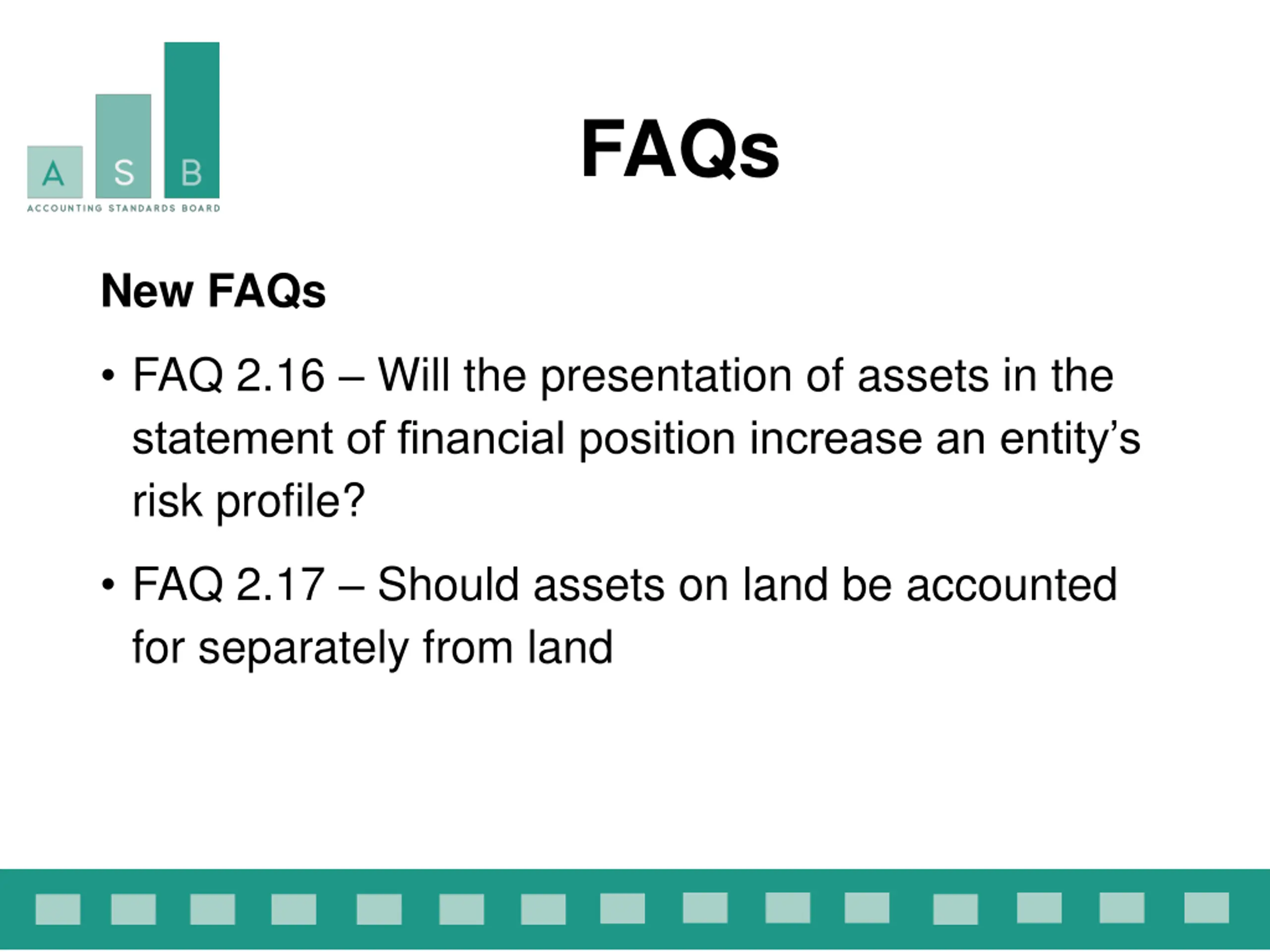 A S B
ACCOUNTING STANDARDS BOARD

FAQs

New FAQs

• FAQ 2.16 – Will the presentation of assets in the statement of financial position increase an entity’s risk profile?

• FAQ 2.17 – Should assets on land be accounted for separately from land